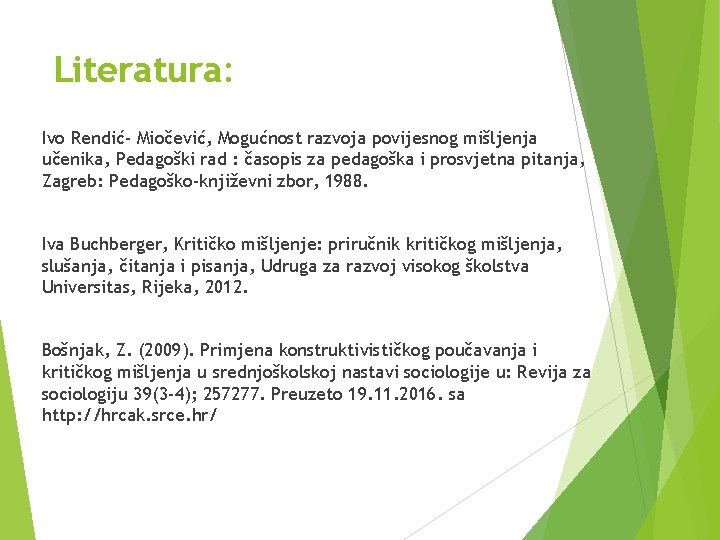 Literatura:

Ivo Rendić- Miočević, Mogućnost razvoja povijesnog mišljenja učenika, Pedagoški rad : časopis za pedagoška i prosvjetna pitanja, Zagreb: Pedagoško-književni zbor, 1988.

Iva Buchberger, Kritičko mišljenje: priručnik kritičkog mišljenja, slušanja, čitanja i pisanja, Udruga za razvoj visokog školstva Universitas, Rijeka, 2012.

Bošnjak, Z. (2009). Primjena konstruktivističkog poučavanja i kritičkog mišljenja u srednjoškolskoj nastavi sociologije u: Revija za sociologiju 39(3-4); 257277. Preuzeto 19.11.2016. sa http://hrcak.srce.hr/